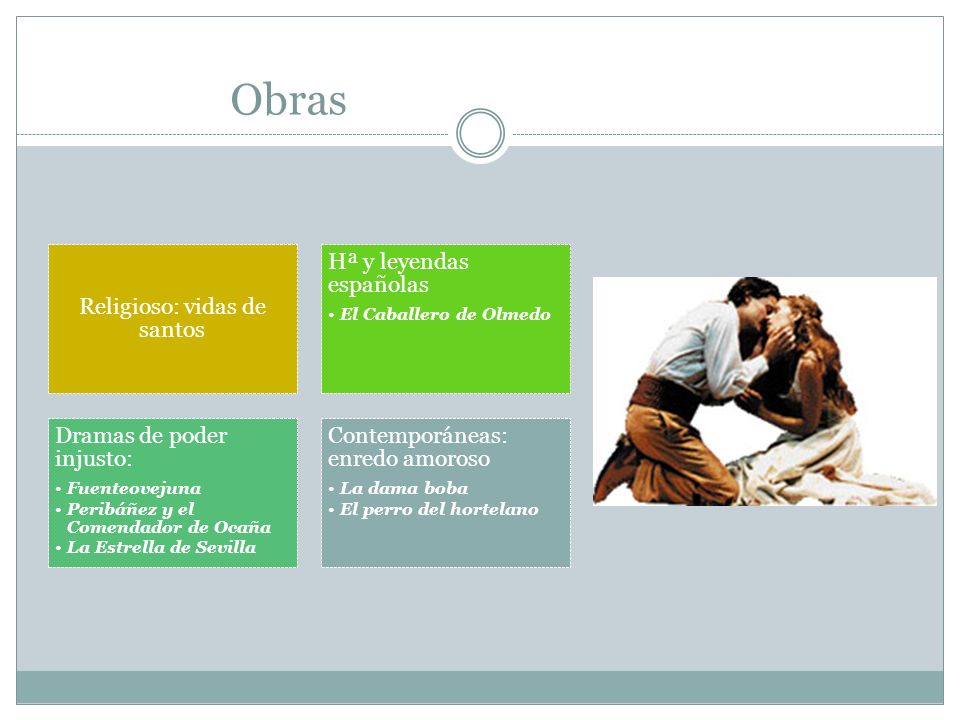 Obras

Religioso: vidas de santos

Hª y leyendas españolas
• El Caballero de Olmedo

Dramas de poder injusto:
• Fuenteovejuna
• Peribáñez y el Comendador de Ocaña
• La Estrella de Sevilla

Contemporáneas: enredo amoroso
• La dama boba
• El perro del hortelano